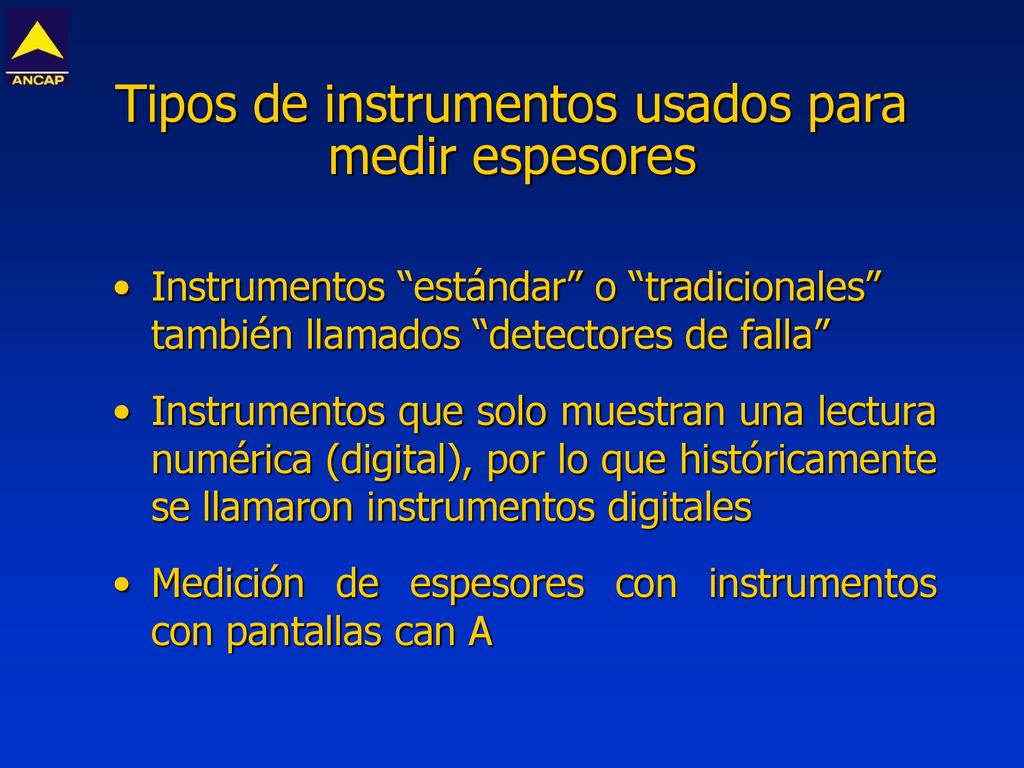 ANCAP

Tipos de instrumentos usados para medir espesores

• Instrumentos “estándar” o “tradicionales” también llamados “detectores de falla”

• Instrumentos que solo muestran una lectura numérica (digital), por lo que históricamente se llamaron instrumentos digitales

• Medición de espesores con instrumentos con pantallas can A